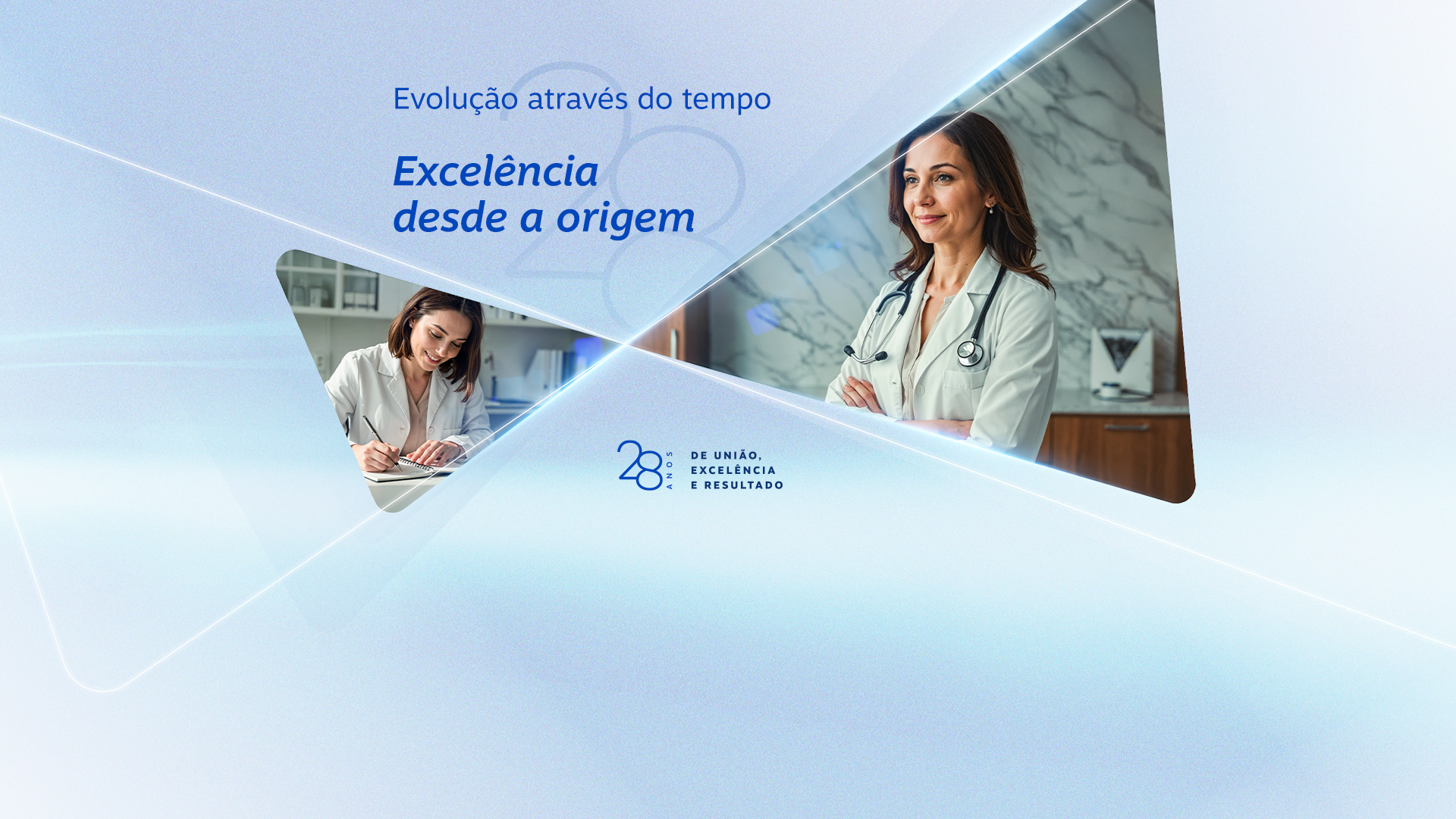 Evolução através do tempo

Excelência desde a origem

28 ANOS DE UNIÃO, EXCELÊNCIA E RESULTADO